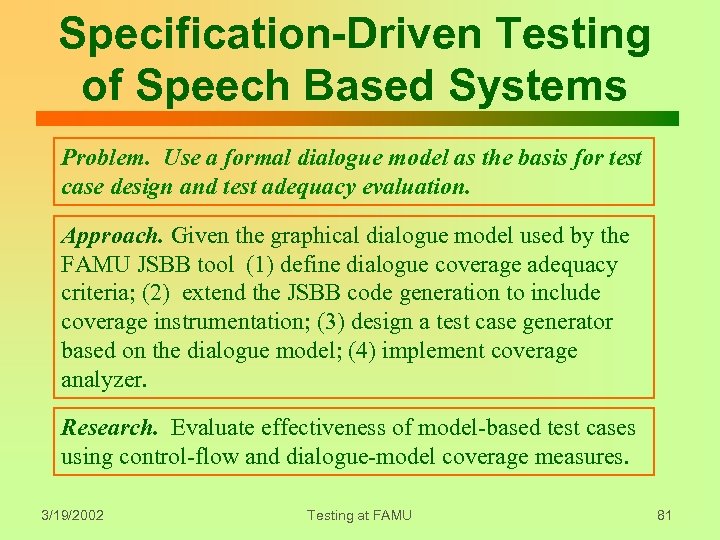 Specification-Driven Testing of Speech Based Systems

Problem. Use a formal dialogue model as the basis for test case design and test adequacy evaluation.

Approach. Given the graphical dialogue model used by the FAMU JSBB tool (1) define dialogue coverage adequacy criteria; (2) extend the JSBB code generation to include coverage instrumentation; (3) design a test case generator based on the dialogue model; (4) implement coverage analyzer.

Research. Evaluate effectiveness of model-based test cases using control-flow and dialogue-model coverage measures.

3/19/2002

Testing at FAMU

81